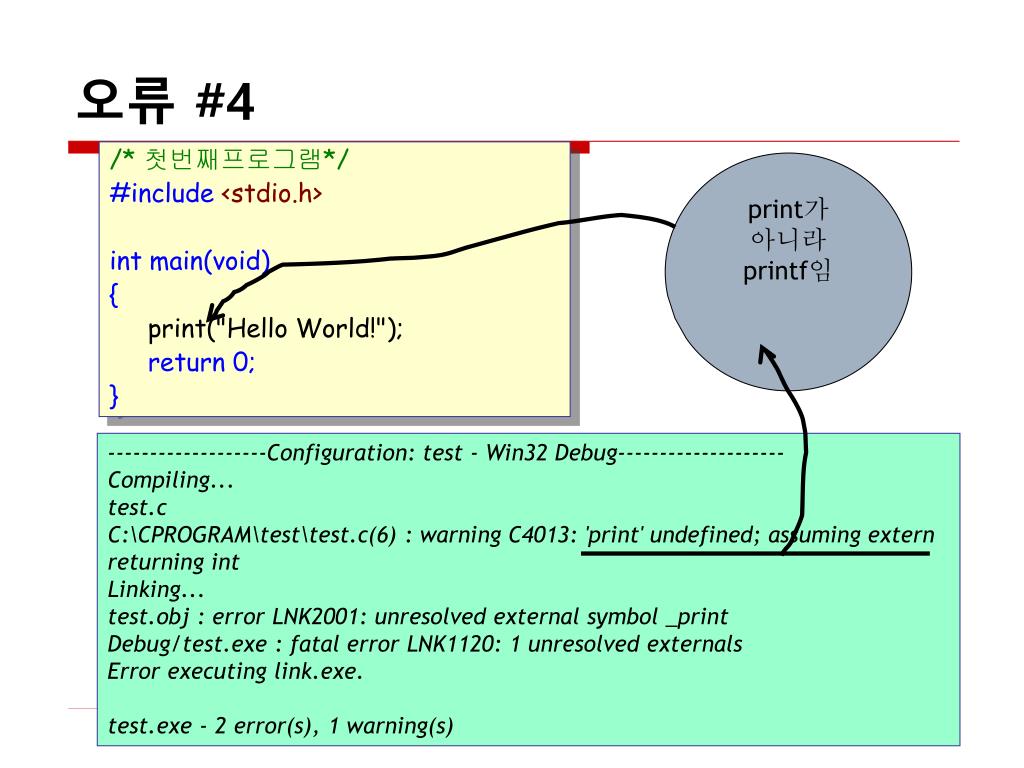 오류 #4

/* 첫번째프로그램*/
#include <stdio.h>

int main(void)
{
print("Hello World!");
return 0;
}

print가 아니라 printf임

------------------Configuration: test - Win32 Debug--------------------
Compiling...
test.c
C:\CPROGRAM\test\test.c(6) : warning C4013: 'print' undefined; assuming extern returning int
Linking...
test.obj : error LNK2001: unresolved external symbol _print
Debug/test.exe : fatal error LNK1120: 1 unresolved externals
Error executing link.exe.

test.exe - 2 error(s), 1 warning(s)